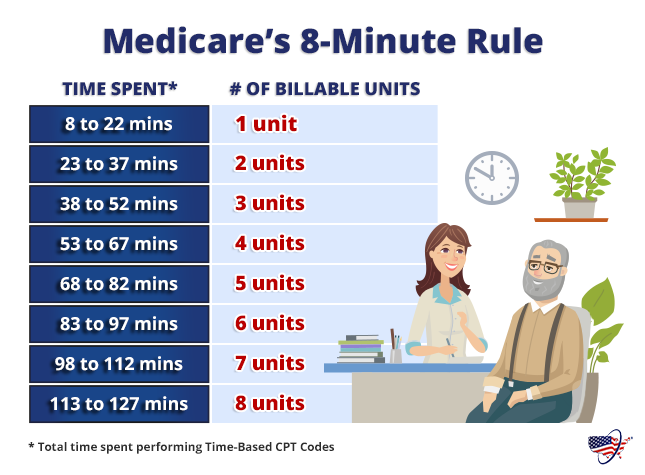 Medicare's 8-Minute Rule

| TIME SPENT* | # OF BILLABLE UNITS |
|---|---|
| 8 to 22 mins | 1 unit |
| 23 to 37 mins | 2 units |
| 38 to 52 mins | 3 units |
| 53 to 67 mins | 4 units |
| 68 to 82 mins | 5 units |
| 83 to 97 mins | 6 units |
| 98 to 112 mins | 7 units |
| 113 to 127 mins | 8 units |

* Total time spent performing Time-Based CPT Codes